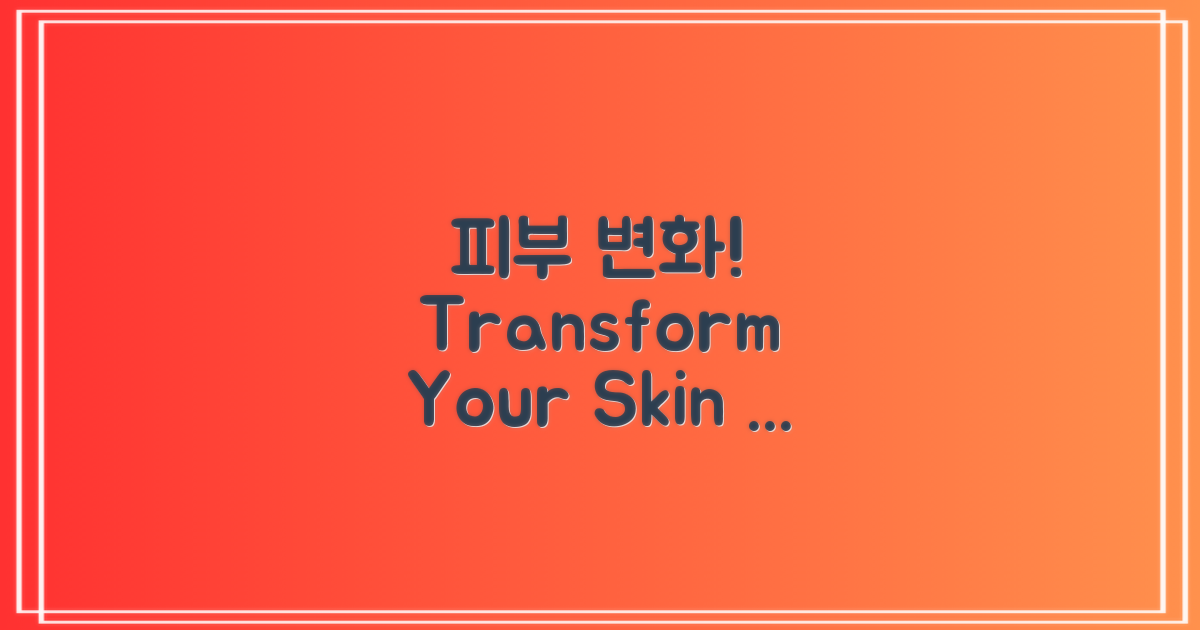 피부 변화! Transform Your Skin ...